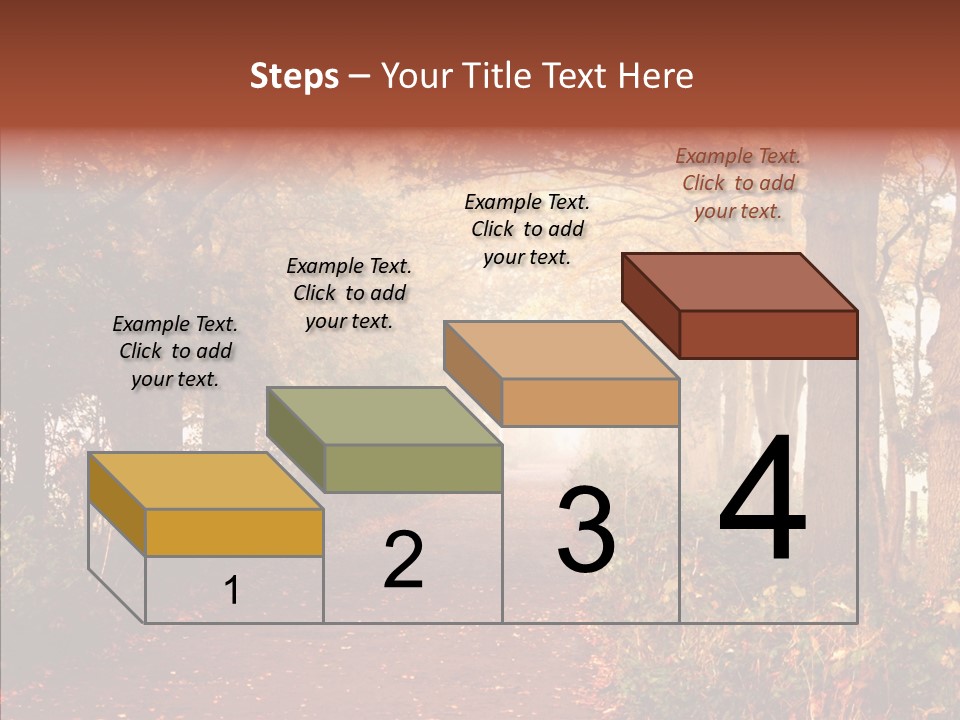 Steps – Your Title Text Here

Example Text. Click to add your text.

Example Text. Click to add your text.

Example Text. Click to add your text.

Example Text. Click to add your text.

1

2

3

4